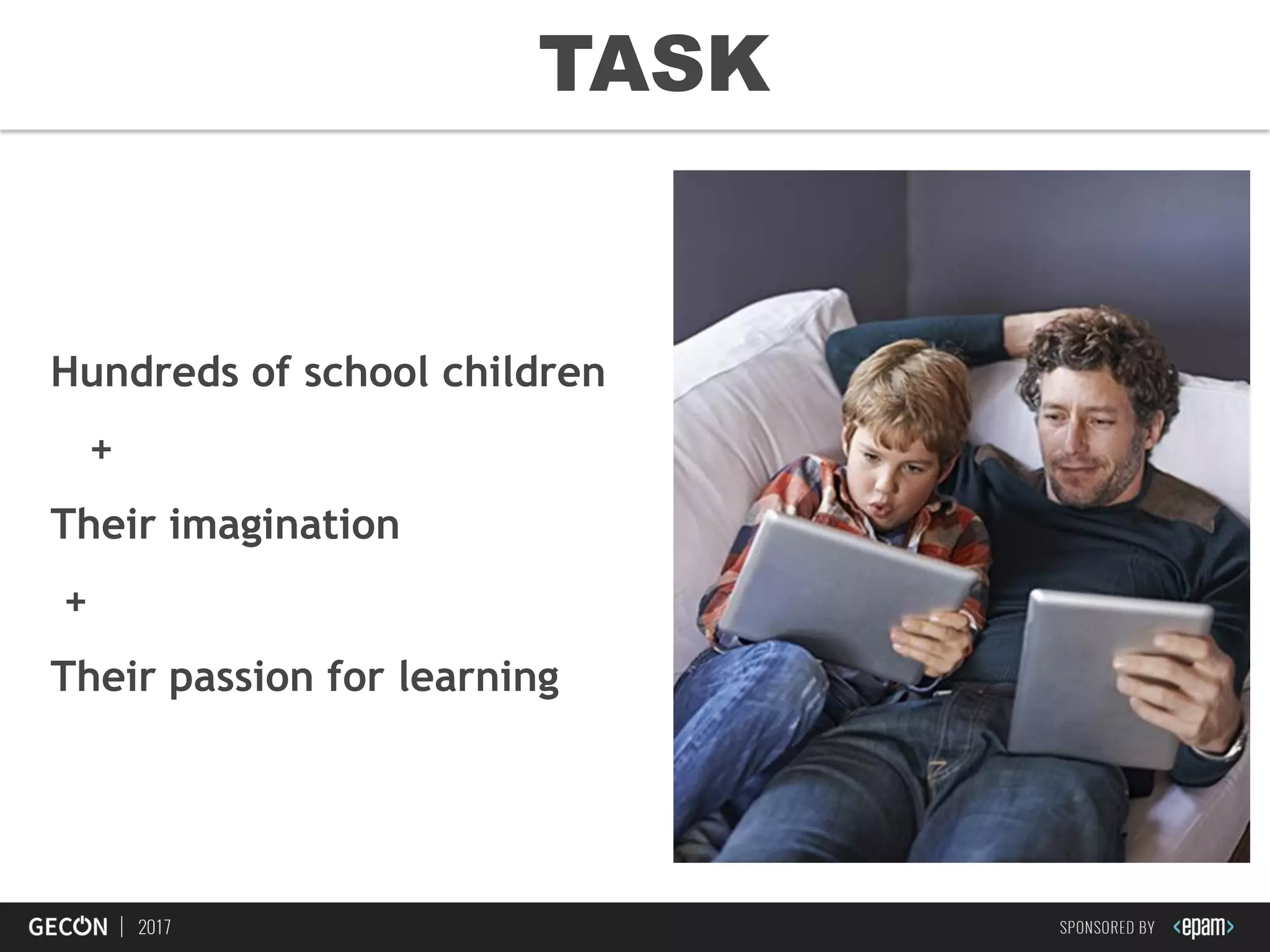 TASK

Hundreds of school children

+

Their imagination

+

Their passion for learning

GECON | 2017

SPONSORED BY <epam>